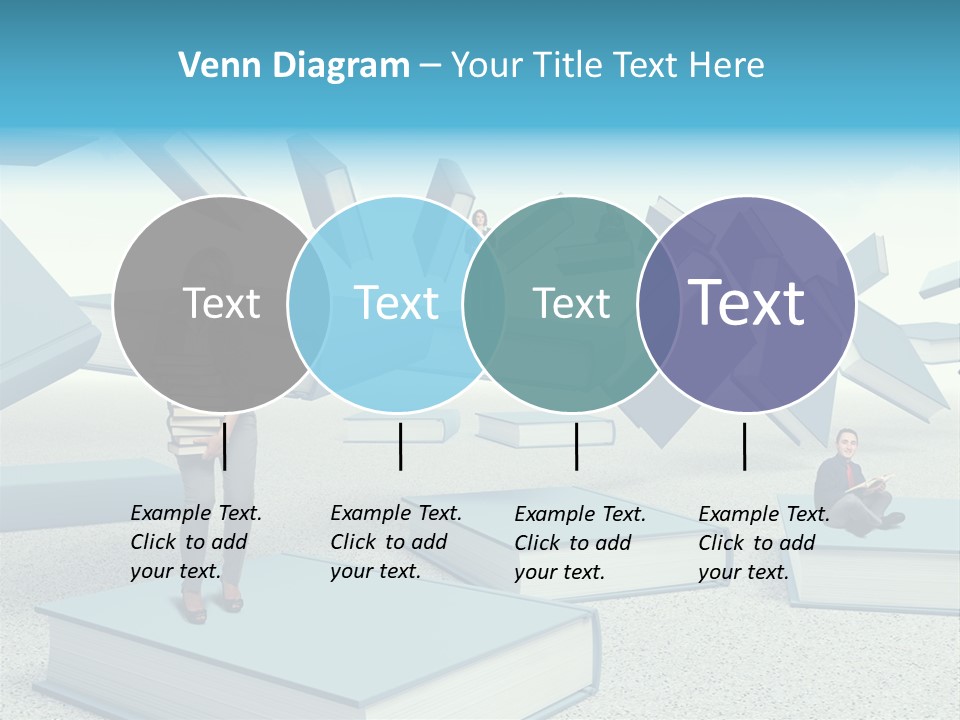 Venn Diagram – Your Title Text Here

Text

Text

Text

Text

Example Text. Click to add your text.

Example Text. Click to add your text.

Example Text. Click to add your text.

Example Text. Click to add your text.